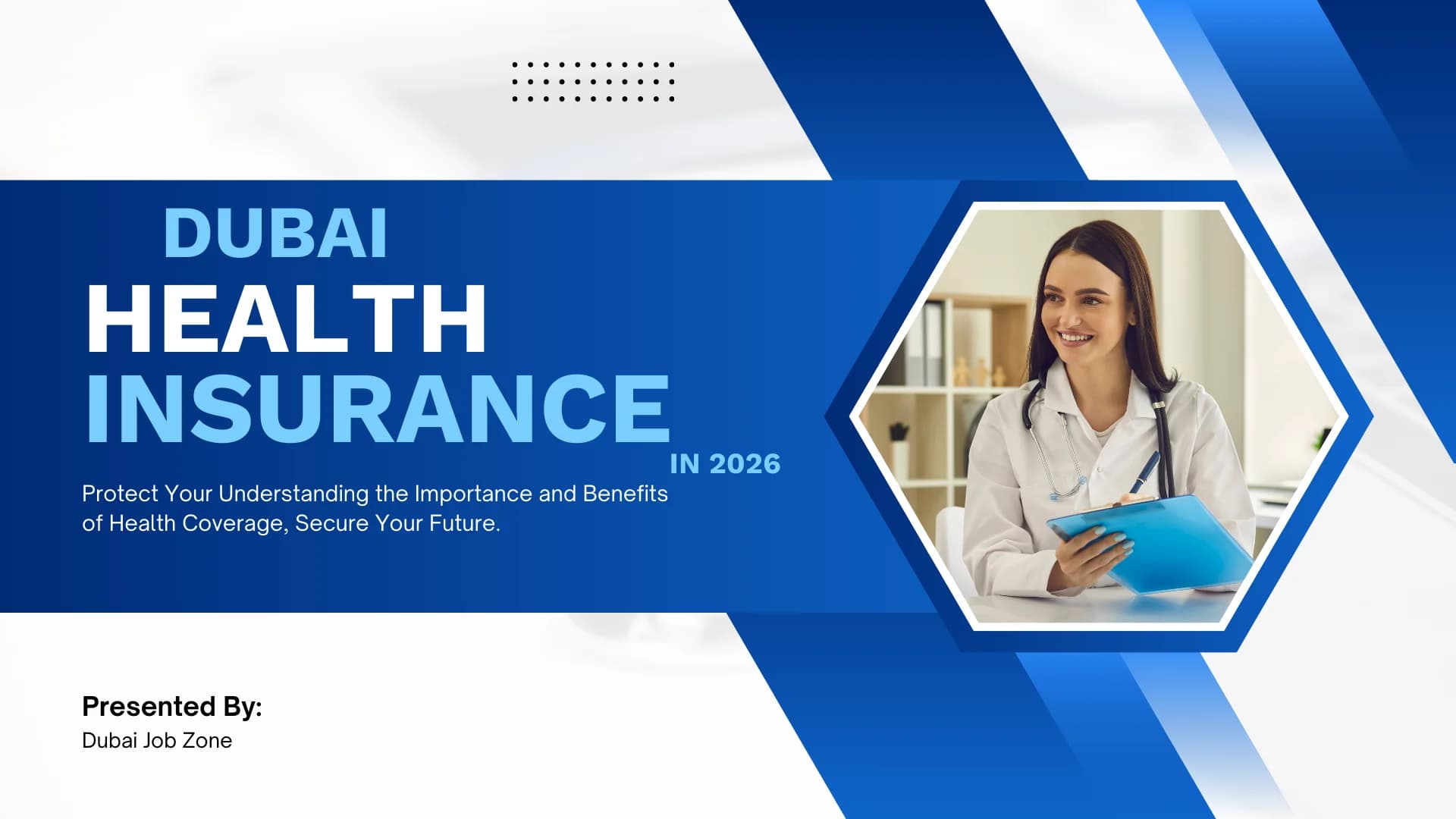 DUBAI
HEALTH
INSURANCE
IN 2026

Protect Your Understanding the Importance and Benefits of Health Coverage, Secure Your Future.

Presented By:
Dubai Job Zone